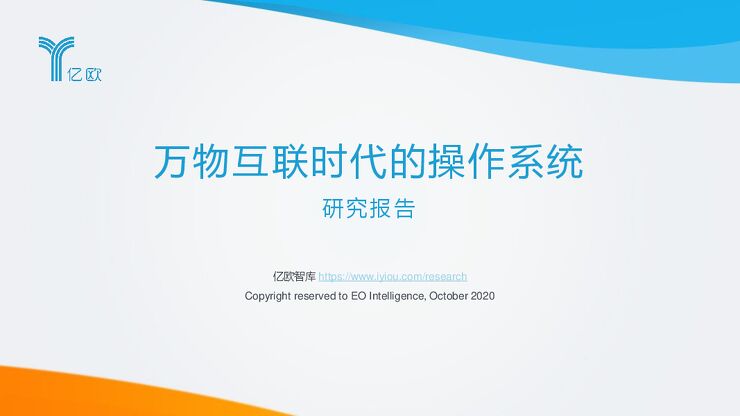 亿欧

万物互联时代的操作系统

研究报告

亿欧智库 https://www.iyiou.com/research

Copyright reserved to EO Intelligence, October 2020